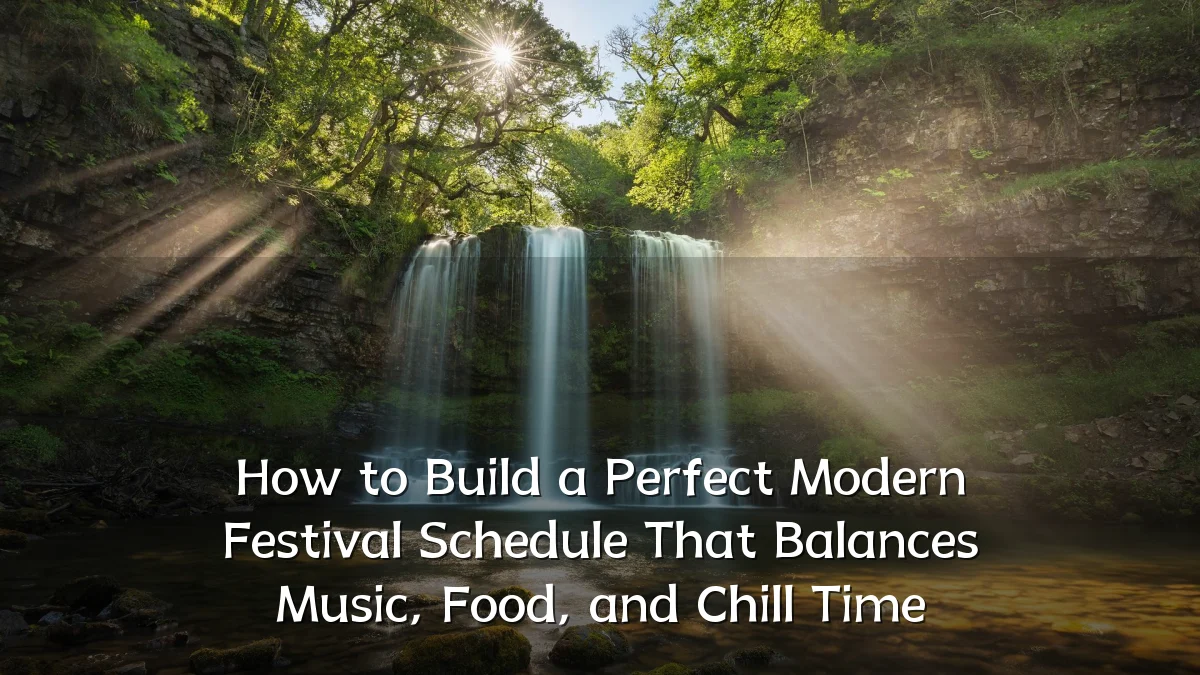 How to Build a Perfect Modern Festival Schedule That Balances Music, Food, and Chill Time